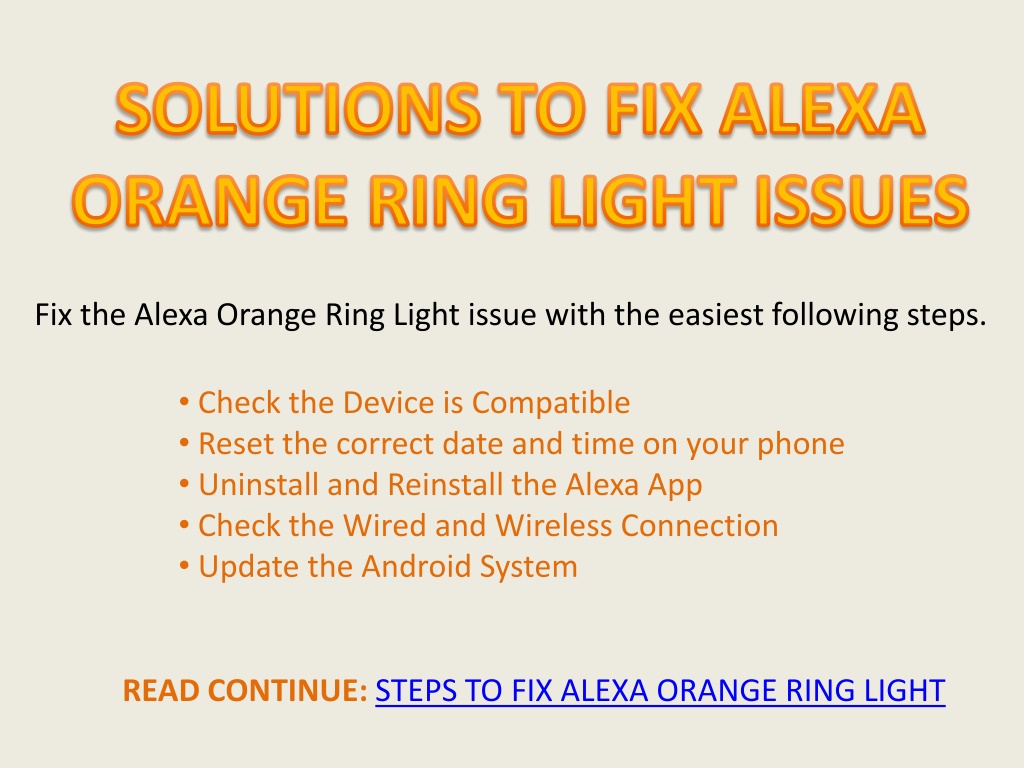 SOLUTIONS TO FIX ALEXA ORANGE RING LIGHT ISSUES

Fix the Alexa Orange Ring Light issue with the easiest following steps.

• Check the Device is Compatible
• Reset the correct date and time on your phone
• Uninstall and Reinstall the Alexa App
• Check the Wired and Wireless Connection
• Update the Android System

READ CONTINUE: STEPS TO FIX ALEXA ORANGE RING LIGHT